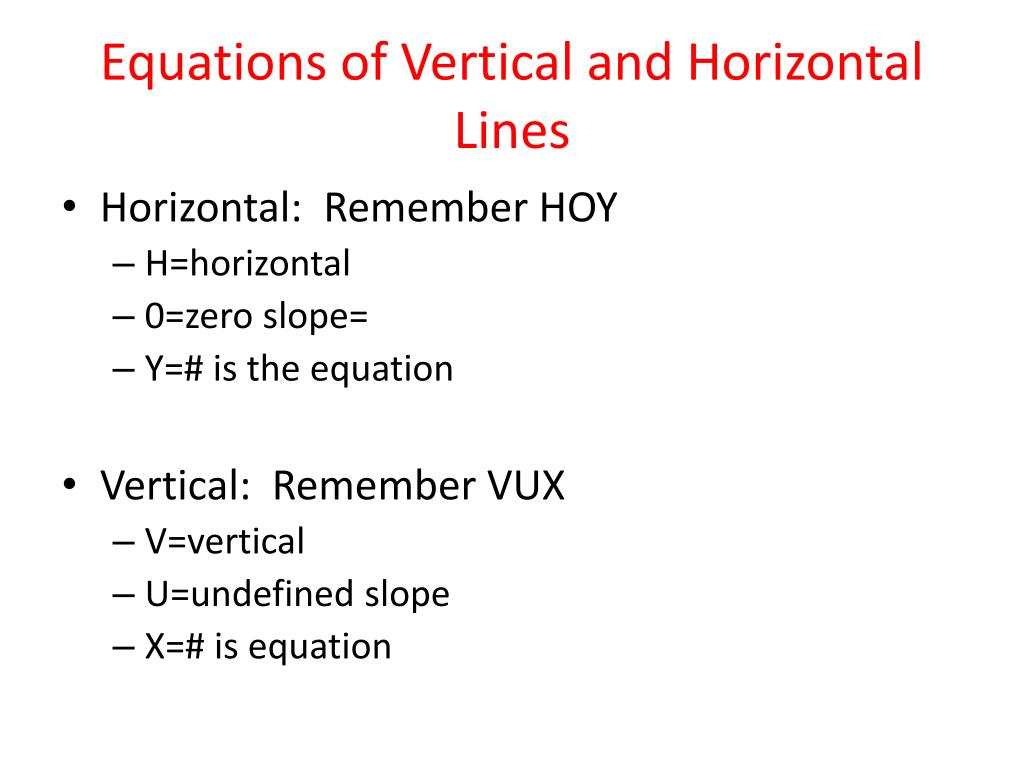 Equations of Vertical and Horizontal Lines

• Horizontal: Remember HOY
  – H=horizontal
  – 0=zero slope=
  – Y=# is the equation

• Vertical: Remember VUX
  – V=vertical
  – U=undefined slope
  – X=# is equation